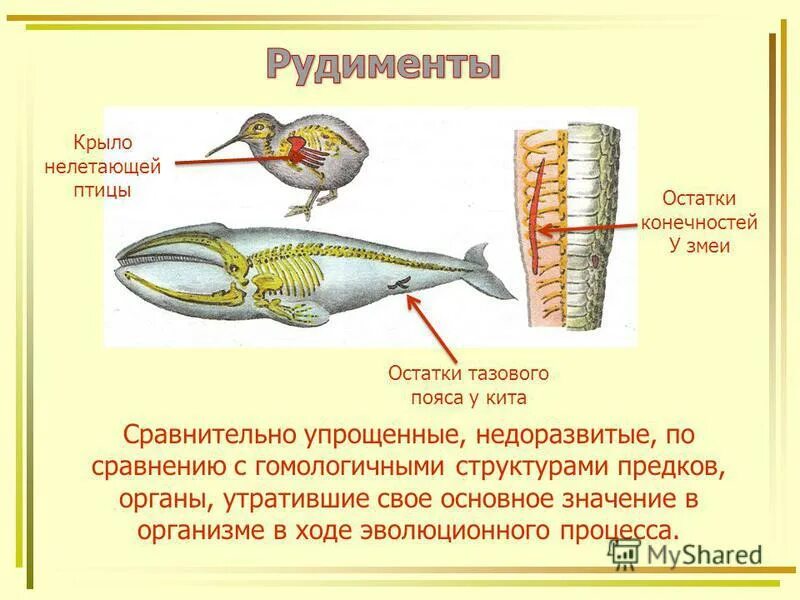 Рудименты

Крыло нелетающей птицы

Остатки конечностей У змеи

Остатки тазового пояса у кита

Сравнительно упрощенные, недоразвитые, по сравнению с гомологичными структурами предков, органы, утратившие свое основное значение в организме в ходе эволюционного процесса.

MyShared